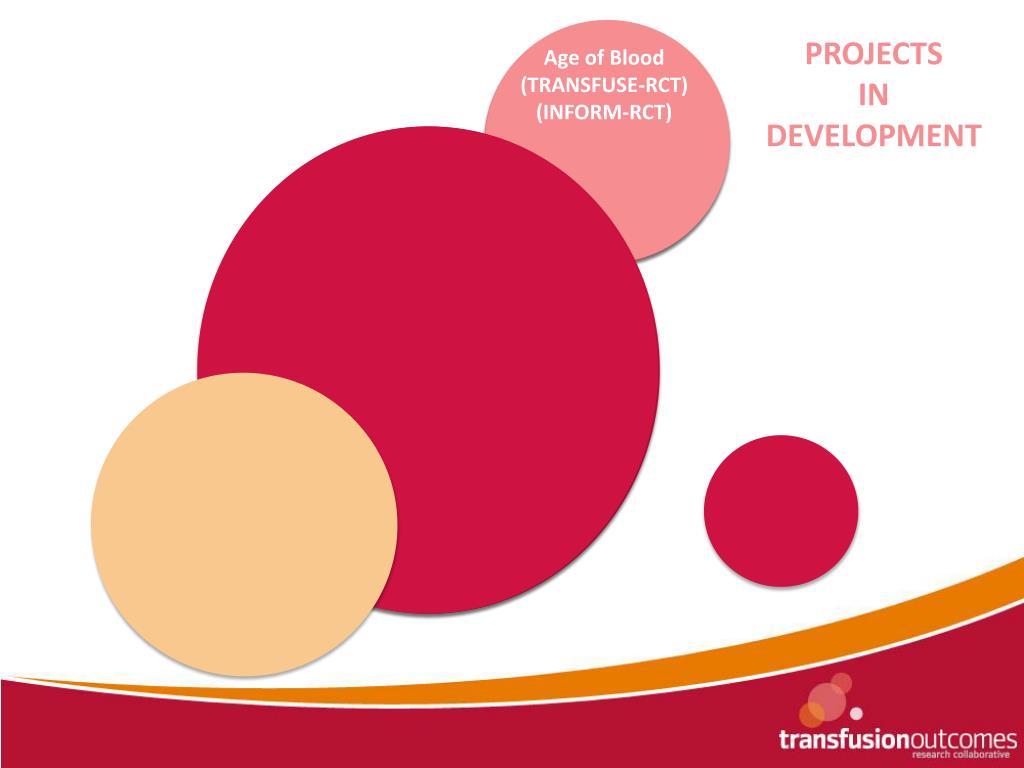 Age of Blood
(TRANSFUSE-RCT)
(INFORM-RCT)

PROJECTS
IN
DEVELOPMENT

transfusionoutcomes
research collaborative